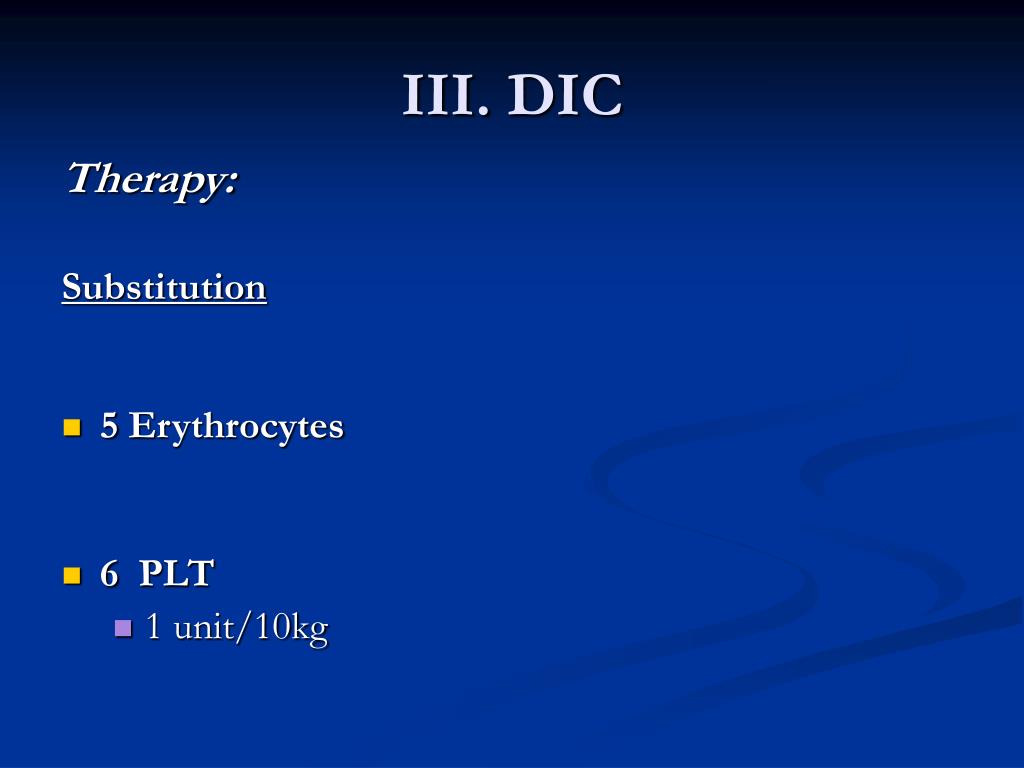 III. DIC

Therapy:

Substitution

5 Erythrocytes

6 PLT

1 unit/10kg